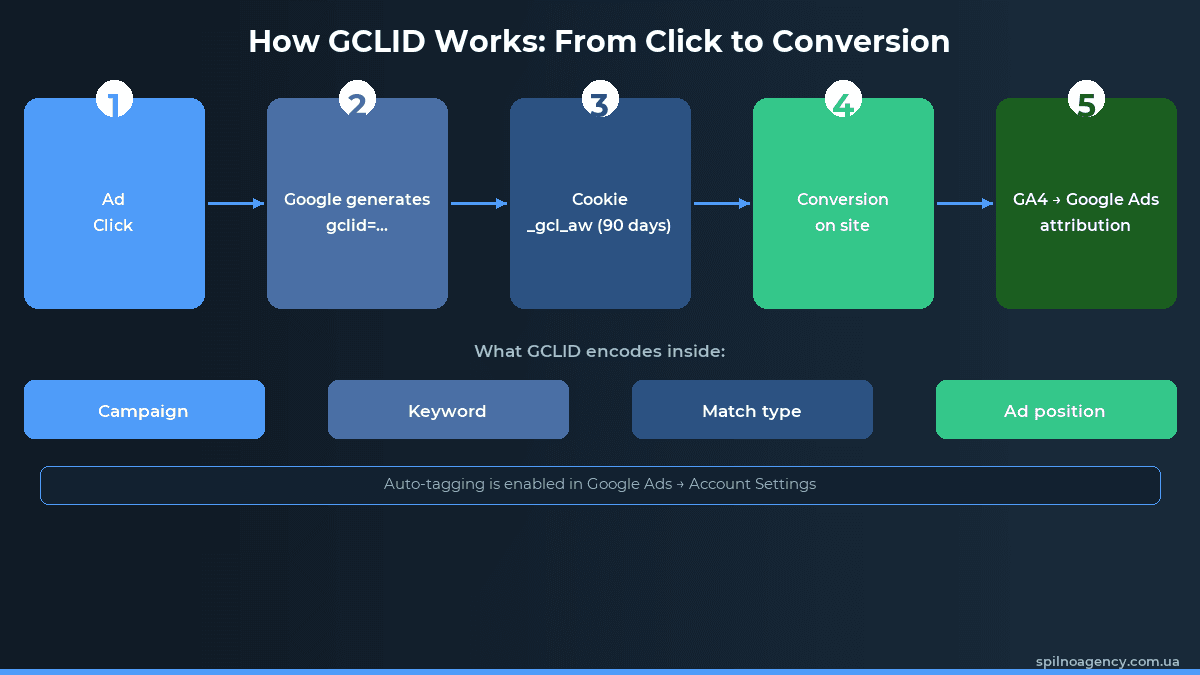 How GCLID Works: From Click to Conversion

1
Ad Click

2
Google generates gclid=...

3
Cookie _gcl_aw (90 days)

4
Conversion on site

5
GA4 → Google Ads attribution

What GCLID encodes inside:

Campaign

Keyword

Match type

Ad position

Auto-tagging is enabled in Google Ads → Account Settings

spilnoagency.com.ua